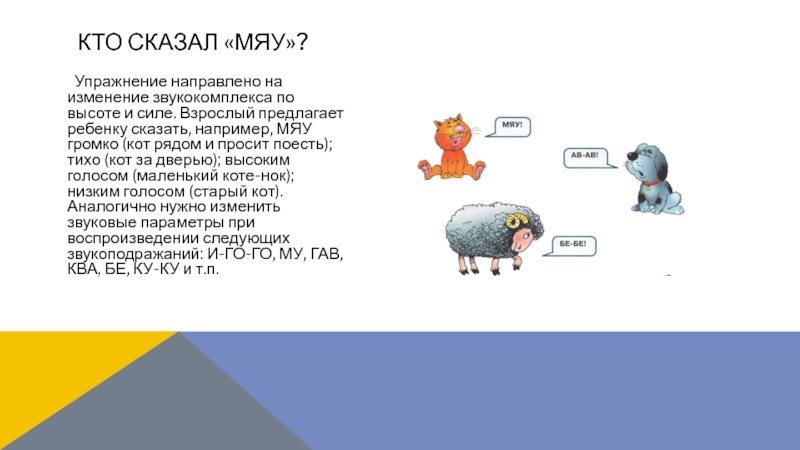 КТО СКАЗАЛ «МЯУ»?

Упражнение направлено на изменение звукокомплекса по высоте и силе. Взрослый предлагает ребенку сказать, например, МЯУ громко (кот рядом и просит поесть); тихо (кот за дверью); высоким голосом (маленький коте-нок); низким голосом (старый кот). Аналогично нужно изменить звуковые параметры при воспроизведении следующих звукоподражаний: И-ГО-ГО, МУ, ГАВ, КВА, БЕ, КУ-КУ и т.п.

МЯУ!

АВ-АВ!

БЕ-БЕ!